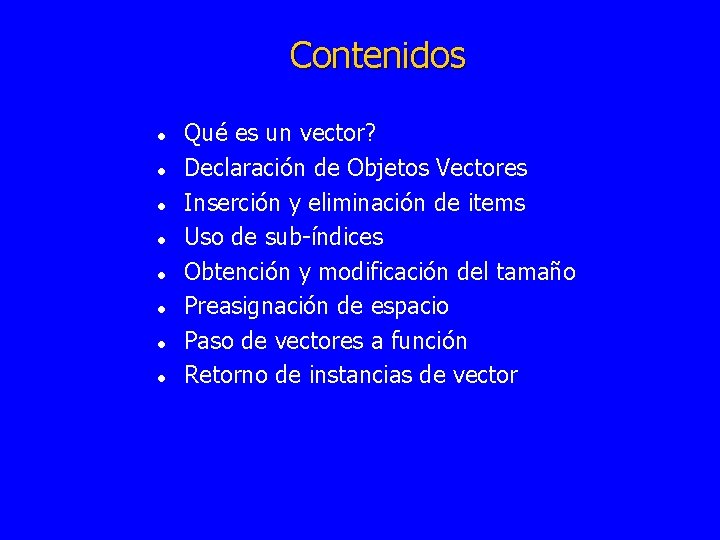 Contenidos

- Qué es un vector?
- Declaración de Objetos Vectores
- Inserción y eliminación de items
- Uso de sub-índices
- Obtención y modificación del tamaño
- Preasignación de espacio
- Paso de vectores a función
- Retorno de instancias de vector